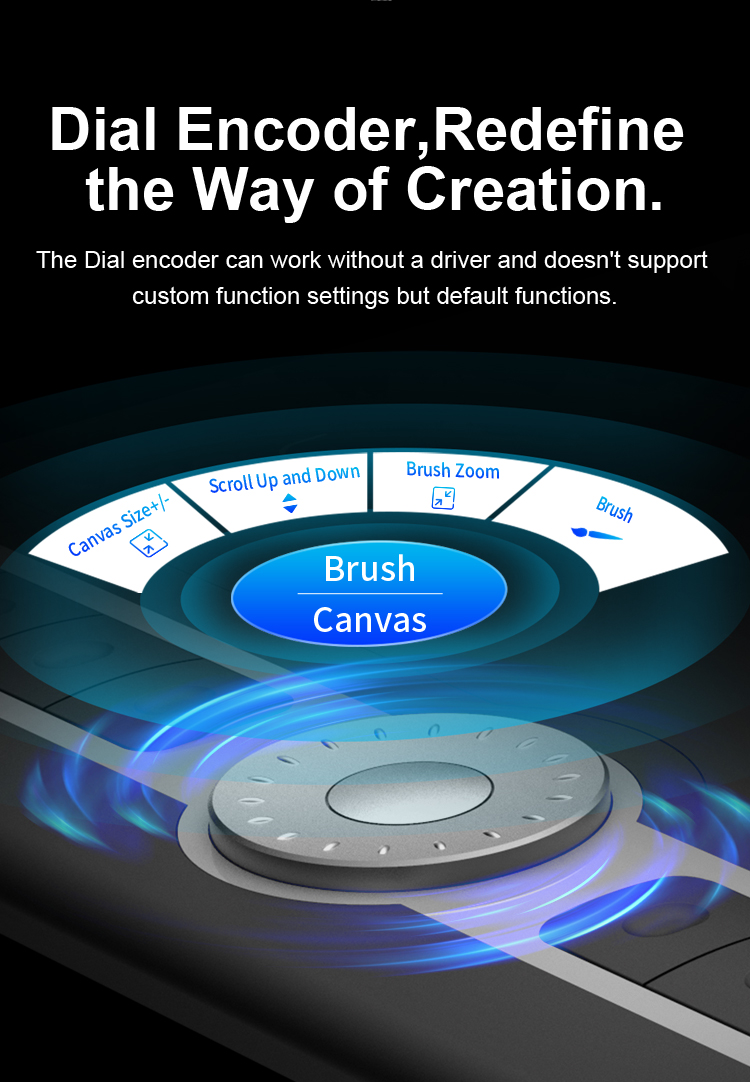 Dial Encoder,Redefine the Way of Creation.

The Dial encoder can work without a driver and doesn't support custom function settings but default functions.

Canvas Size+/-

Scroll Up and Down

Brush Zoom

Brush

Brush

Canvas